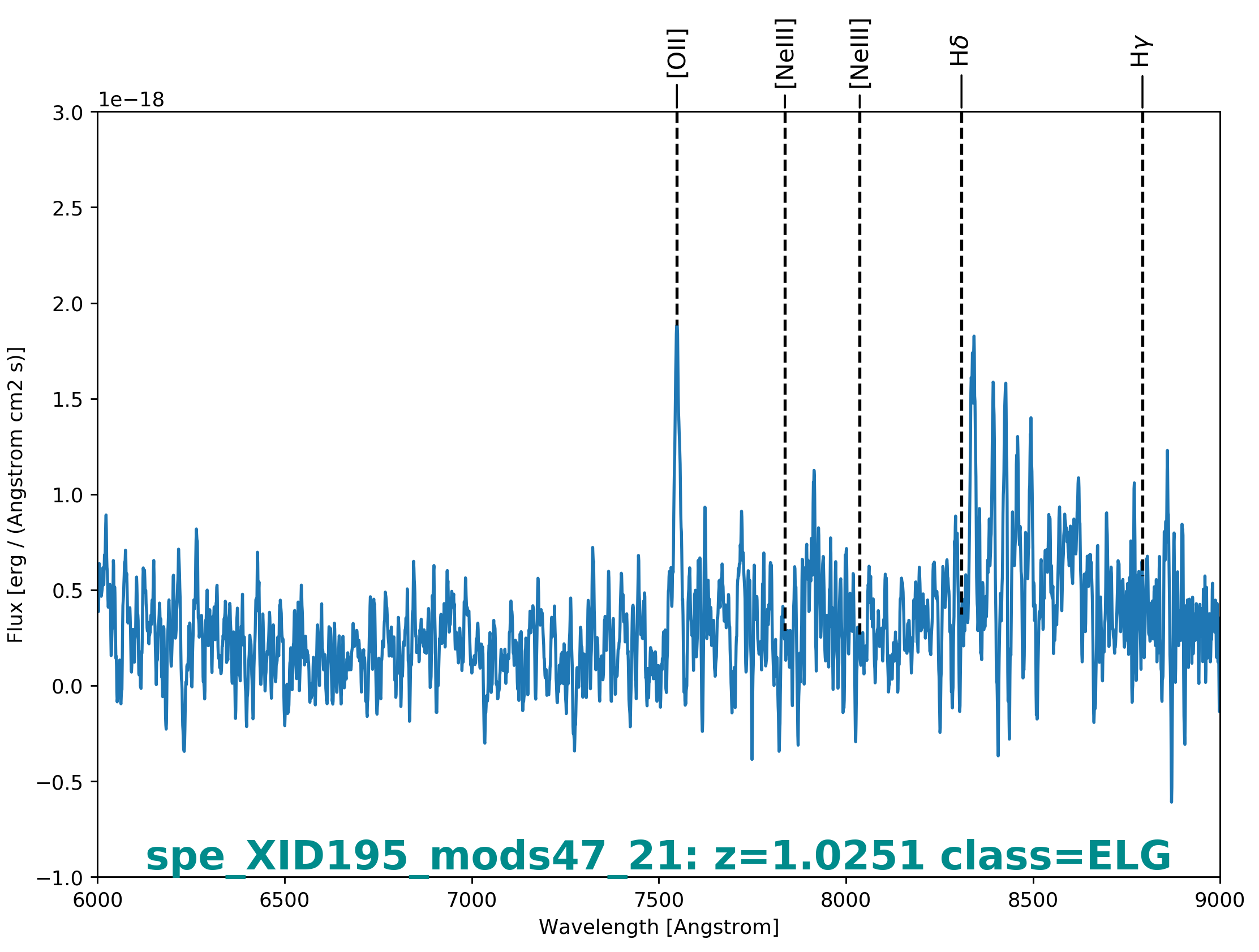 [OII]
[NeIII]
[NeIII]
H$\delta$
H$\gamma$

1e−18

3.0
2.5
2.0
1.5
1.0
0.5
0.0
−0.5
−1.0

Flux [erg / (Angstrom cm2 s)]

spe_XID195_mods47_21: z=1.0251 class=ELG

6000
6500
7000
7500
8000
8500
9000

Wavelength [Angstrom]